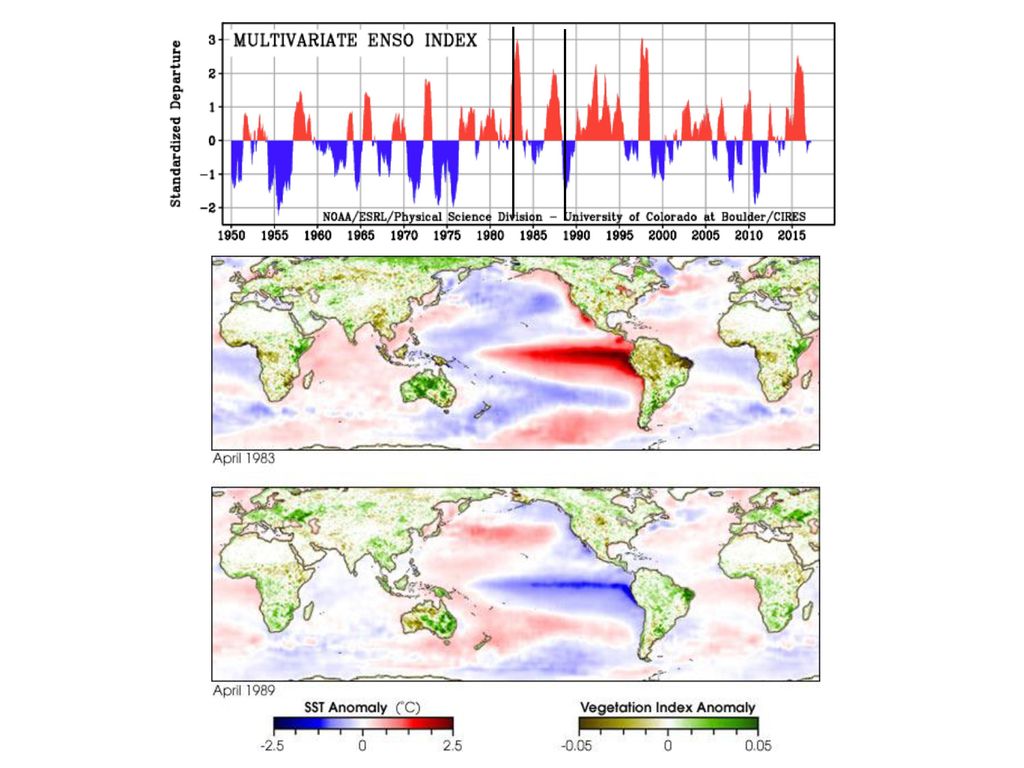 MULTIVARIATE ENSO INDEX

Standardized Departure

3
2
1
0
-1
-2

NOAA/ESRL/Physical Science Division – University of Colorado at Boulder/CIRES

1950 1955 1960 1965 1970 1975 1980 1985 1990 1995 2000 2005 2010 2015

April 1983

April 1989

SST Anomaly (°C)

-2.5 0 2.5

Vegetation Index Anomaly

-0.05 0 0.05